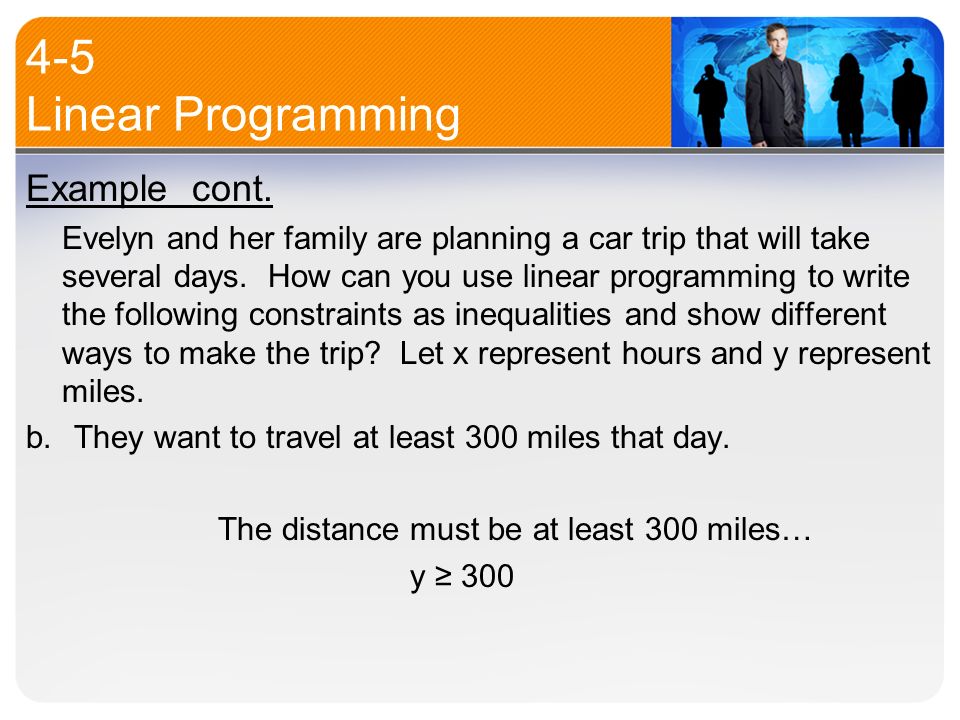 4-5
Linear Programming

Example cont.

Evelyn and her family are planning a car trip that will take several days. How can you use linear programming to write the following constraints as inequalities and show different ways to make the trip? Let x represent hours and y represent miles.

b. They want to travel at least 300 miles that day.

The distance must be at least 300 miles…

$y \geq 300$